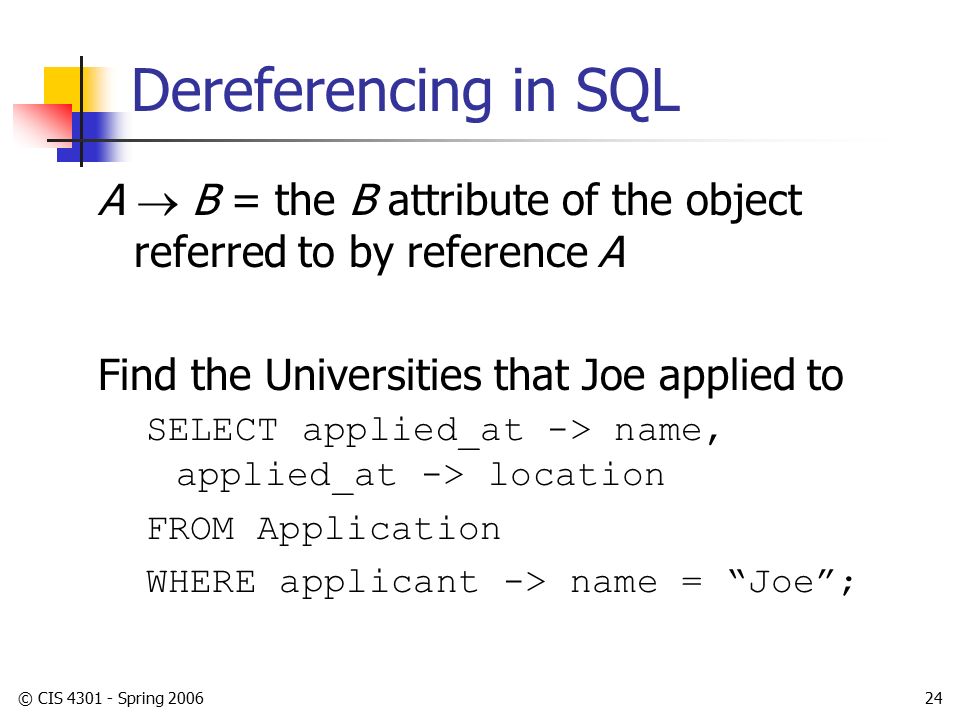 Dereferencing in SQL

$A \rightarrow B$ = the $B$ attribute of the object referred to by reference $A$

Find the Universities that Joe applied to

SELECT applied_at -> name, applied_at -> location

FROM Application

WHERE applicant -> name = “Joe”;

© CIS 4301 - Spring 2006

24